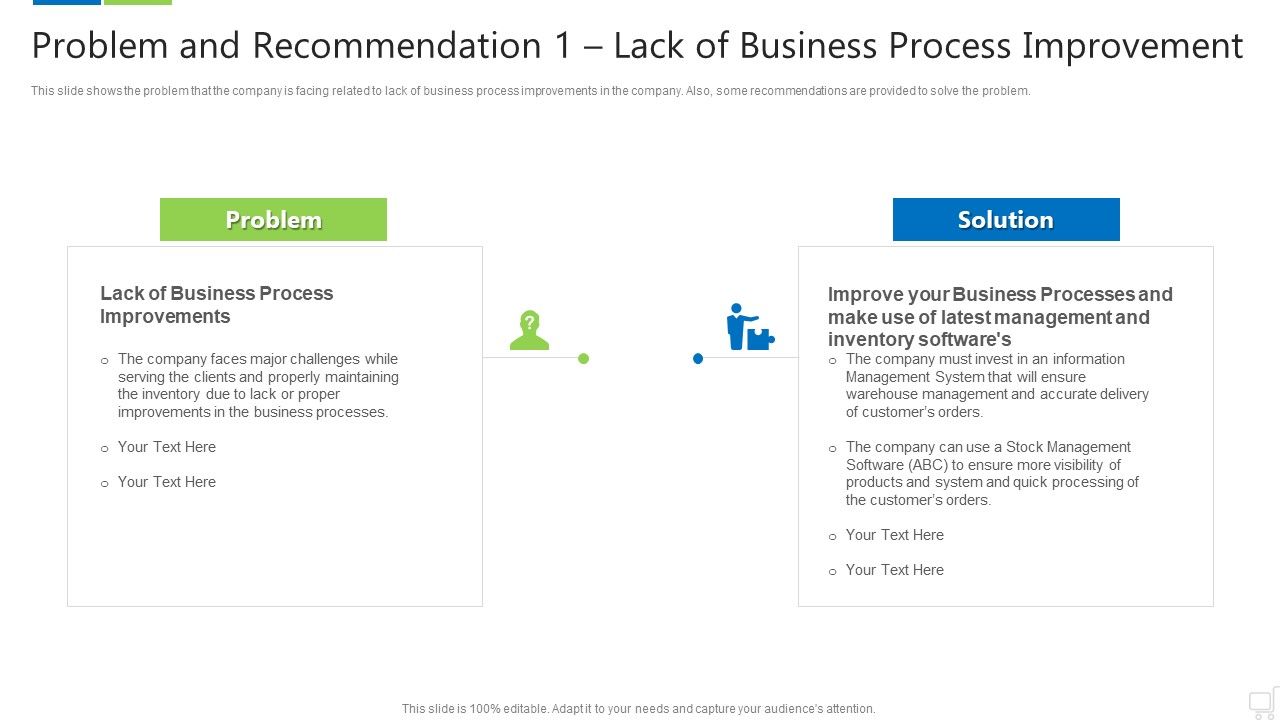 Problem and Recommendation 1 – Lack of Business Process Improvement

This slide shows the problem that the company is facing related to lack of business process improvements in the company. Also, some recommendations are provided to solve the problem.

Problem

Lack of Business Process Improvements

o The company faces major challenges while serving the clients and properly maintaining the inventory due to lack or proper improvements in the business processes.

o Your Text Here

o Your Text Here

Solution

Improve your Business Processes and make use of latest management and inventory software's

o The company must invest in an information Management System that will ensure warehouse management and accurate delivery of customer's orders.

o The company can use a Stock Management Software (ABC) to ensure more visibility of products and system and quick processing of the customer's orders.

o Your Text Here

o Your Text Here

This slide is 100% editable. Adapt it to your needs and capture your audience's attention.